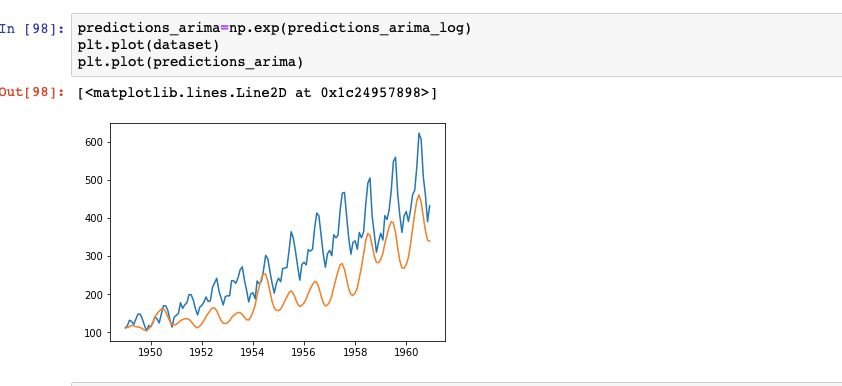 In [98]: predictions_arima=np.exp(predictions_arima_log)
plt.plot(dataset)
plt.plot(predictions_arima)

Out[98]: [<matplotlib.lines.Line2D at 0x1c24957898>]

600
500
400
300
200
100
1950
1952
1954
1956
1958
1960